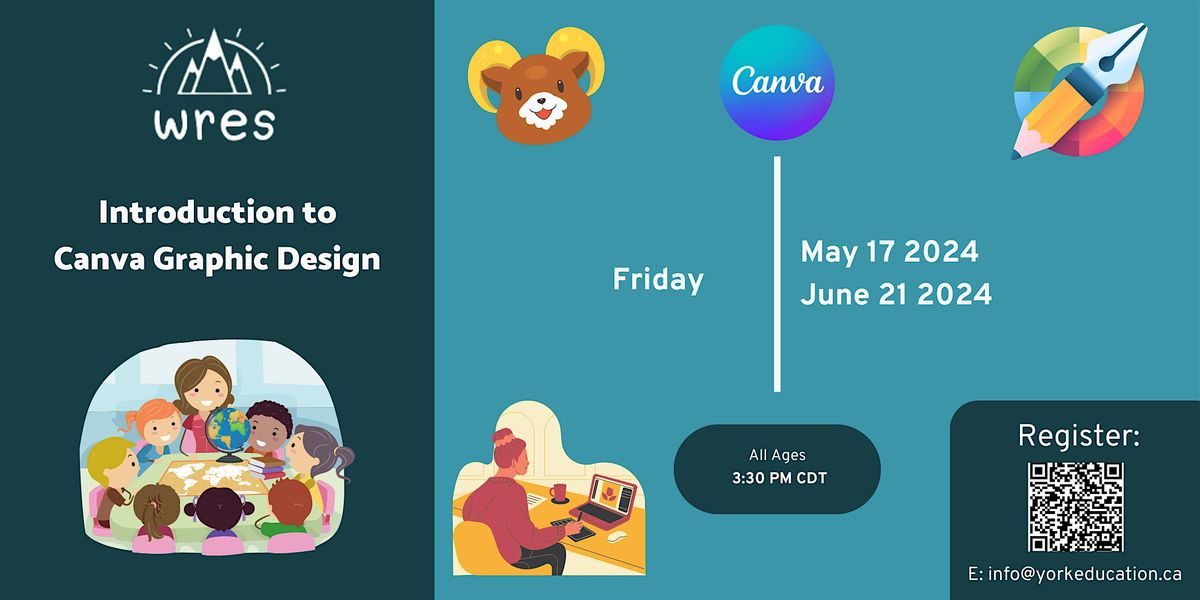 wres

Introduction to Canva Graphic Design

Canva

Friday

May 17 2024
June 21 2024

All Ages
3:30 PM CDT

Register:

E: info@yorkeducation.ca